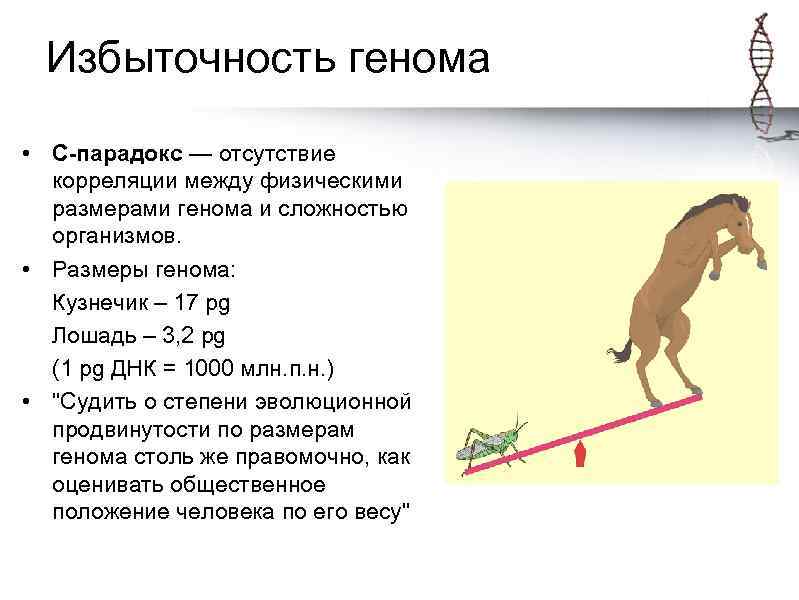 Избыточность генома

• С-парадокс — отсутствие корреляции между физическими размерами генома и сложностью организмов.

• Размеры генома:

Кузнечик – 17 pg

Лошадь – 3,2 pg

(1 pg ДНК = 1000 млн.п.н.)

• "Судить о степени эволюционной продвинутости по размерам генома столь же правомочно, как оценивать общественное положение человека по его весу"